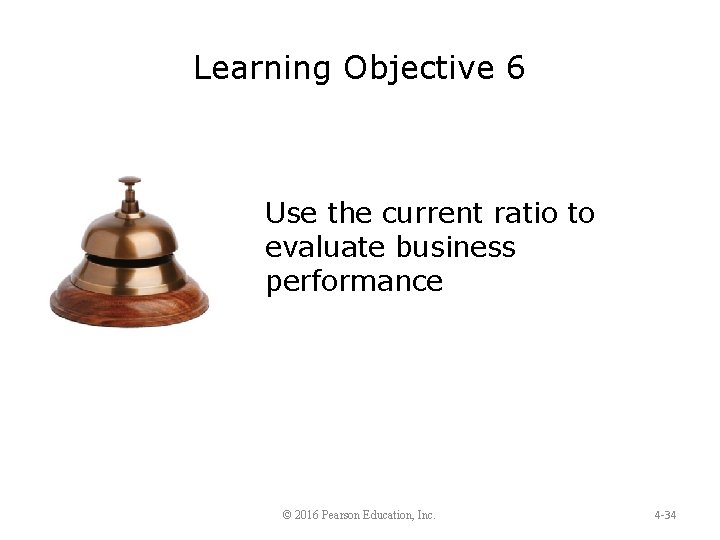 Learning Objective 6

Use the current ratio to evaluate business performance

© 2016 Pearson Education, Inc.

4-34